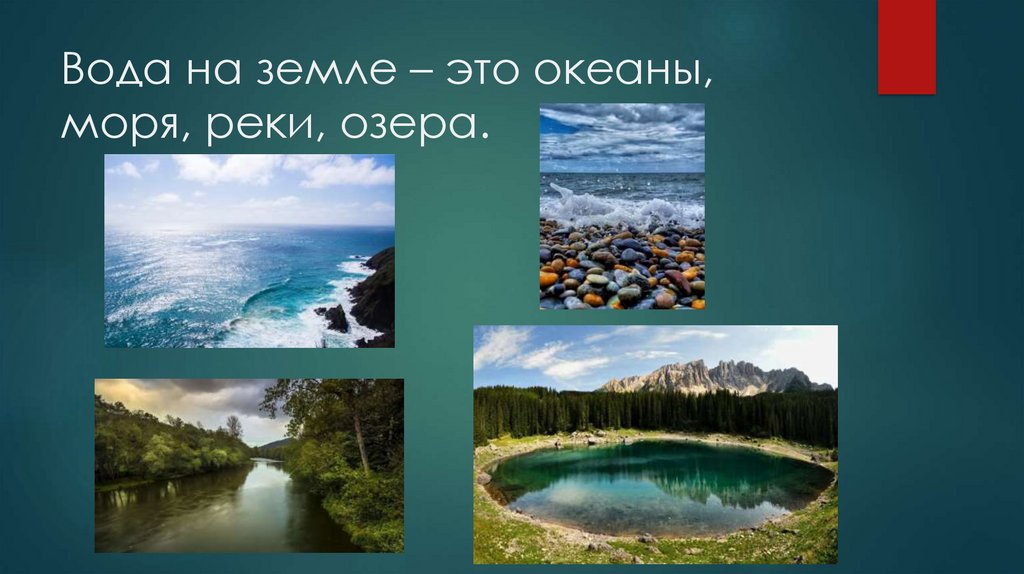 Вода на земле – это океаны, моря, реки, озера.